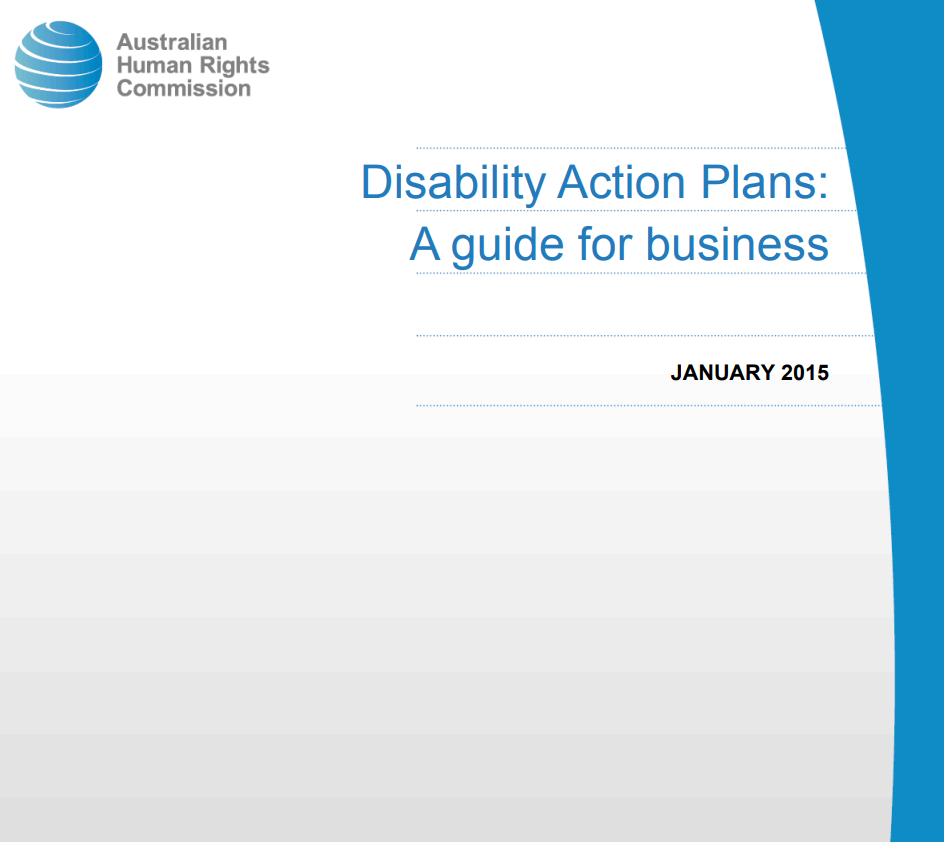 Australian
Human Rights
Commission

Disability Action Plans:
A guide for business

JANUARY 2015